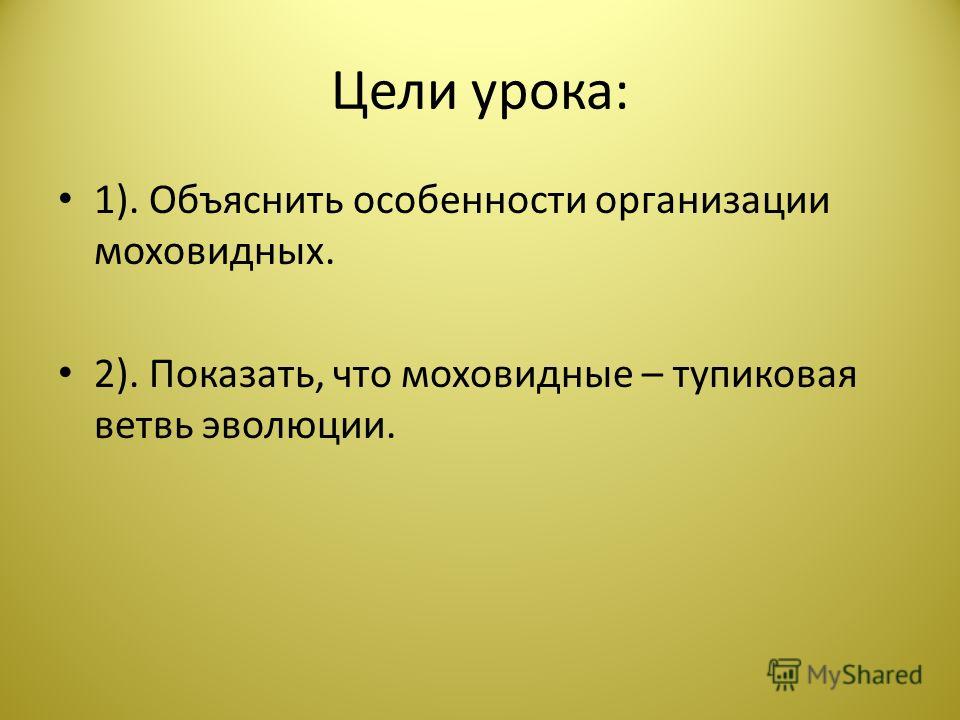 Цели урока:

• 1). Объяснить особенности организации моховидных.

• 2). Показать, что моховидные – тупиковая ветвь эволюции.

MyShared